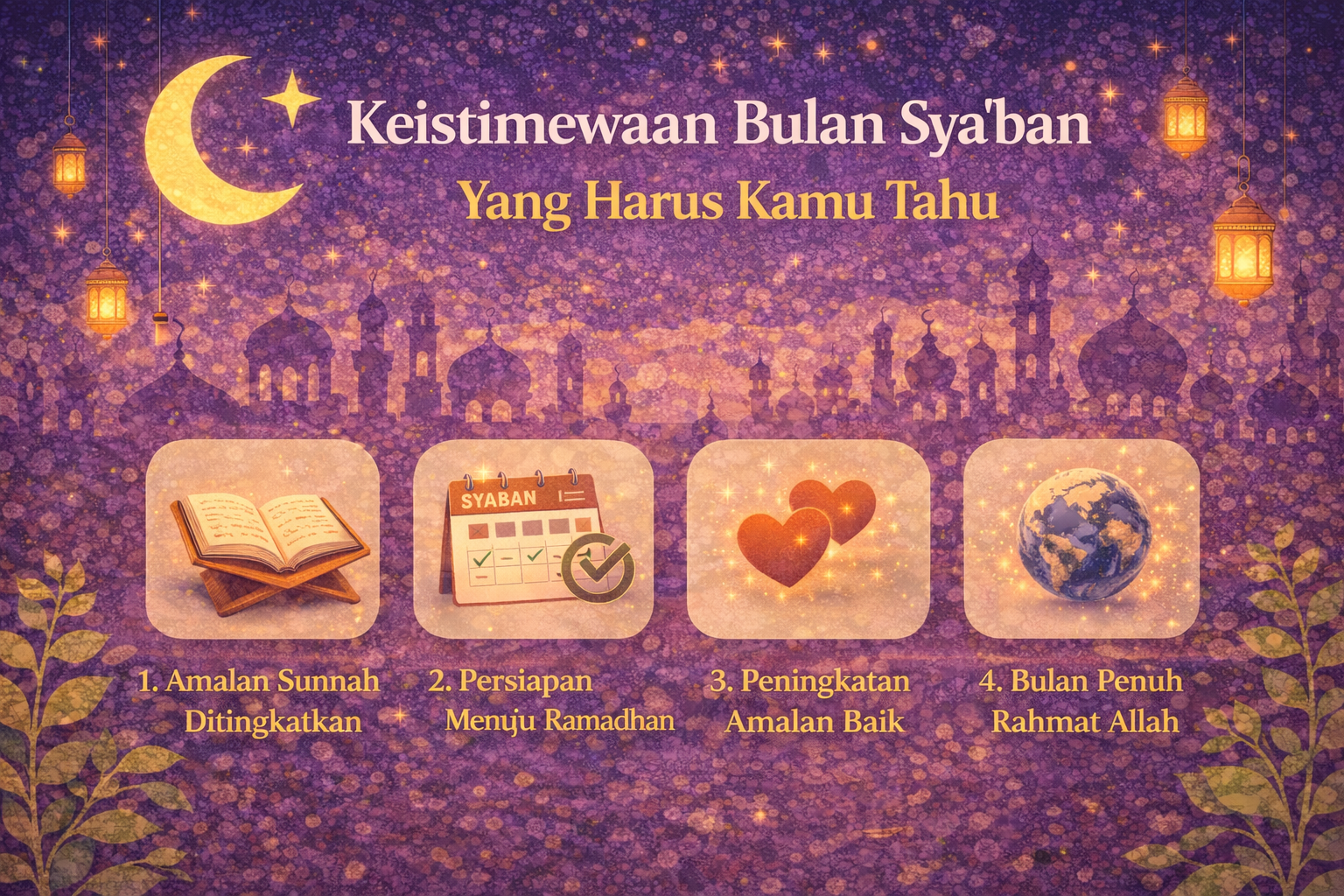 Keistimewaan Bulan Sya'ban

Yang Harus Kamu Tahu

SYABAN

1. Amalan Sunnah Ditingkatkan

2. Persiapan Menuju Ramadhan

3. Peningkatan Amalan Baik

4. Bulan Penuh Rahmat Allah